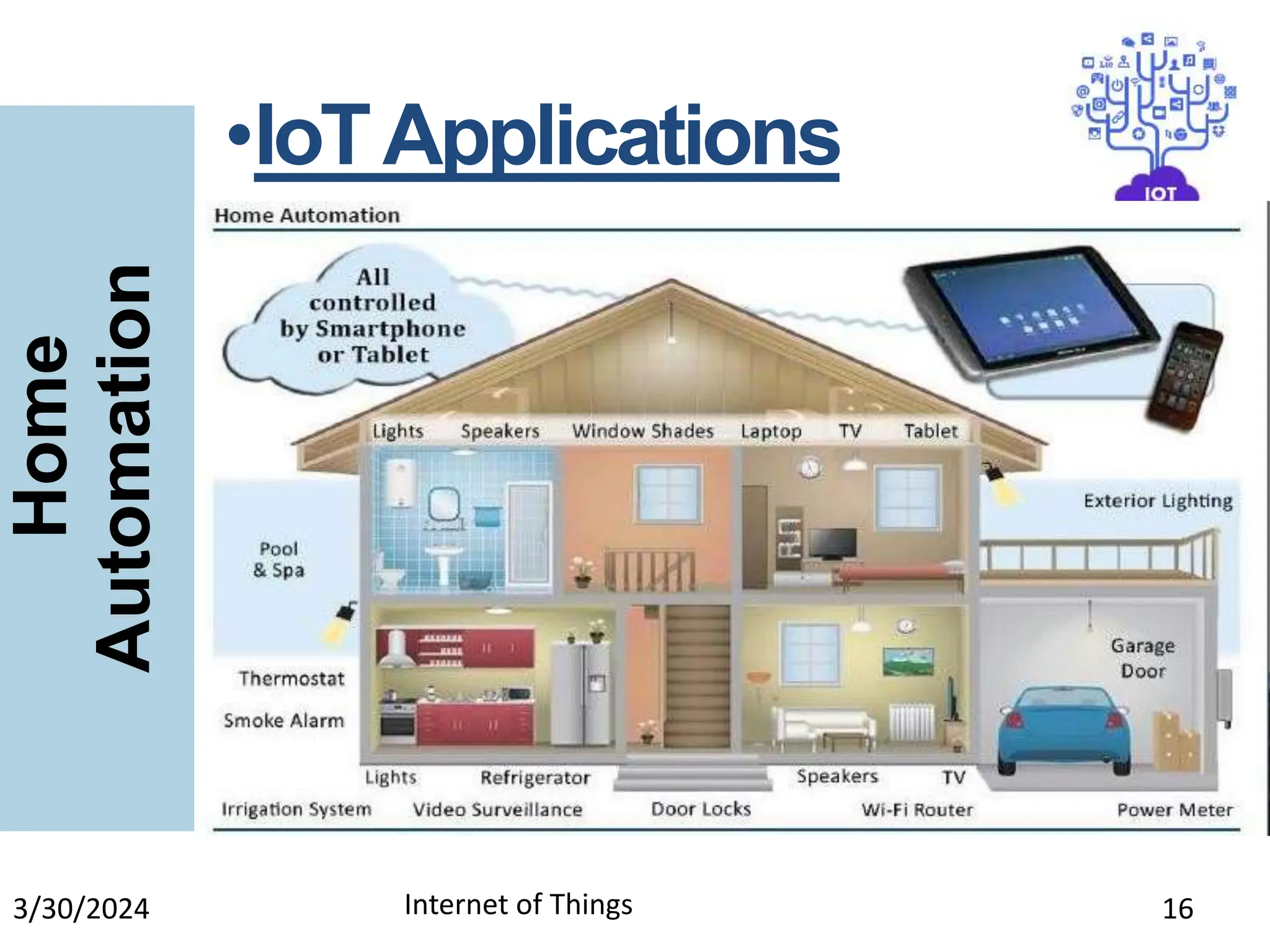 Home Automation

•IoT Applications

IOT

Home Automation

All controlled by Smartphone or Tablet

Lights Speakers Window Shades Laptop TV Tablet

Exterior Lighting

Pool & Spa

Thermostat

Smoke Alarm

Garage Door

Lights Refrigerator Speakers TV

Irrigation System Video Surveillance Door Locks Wi-Fi Router Power Meter

3/30/2024 Internet of Things 16